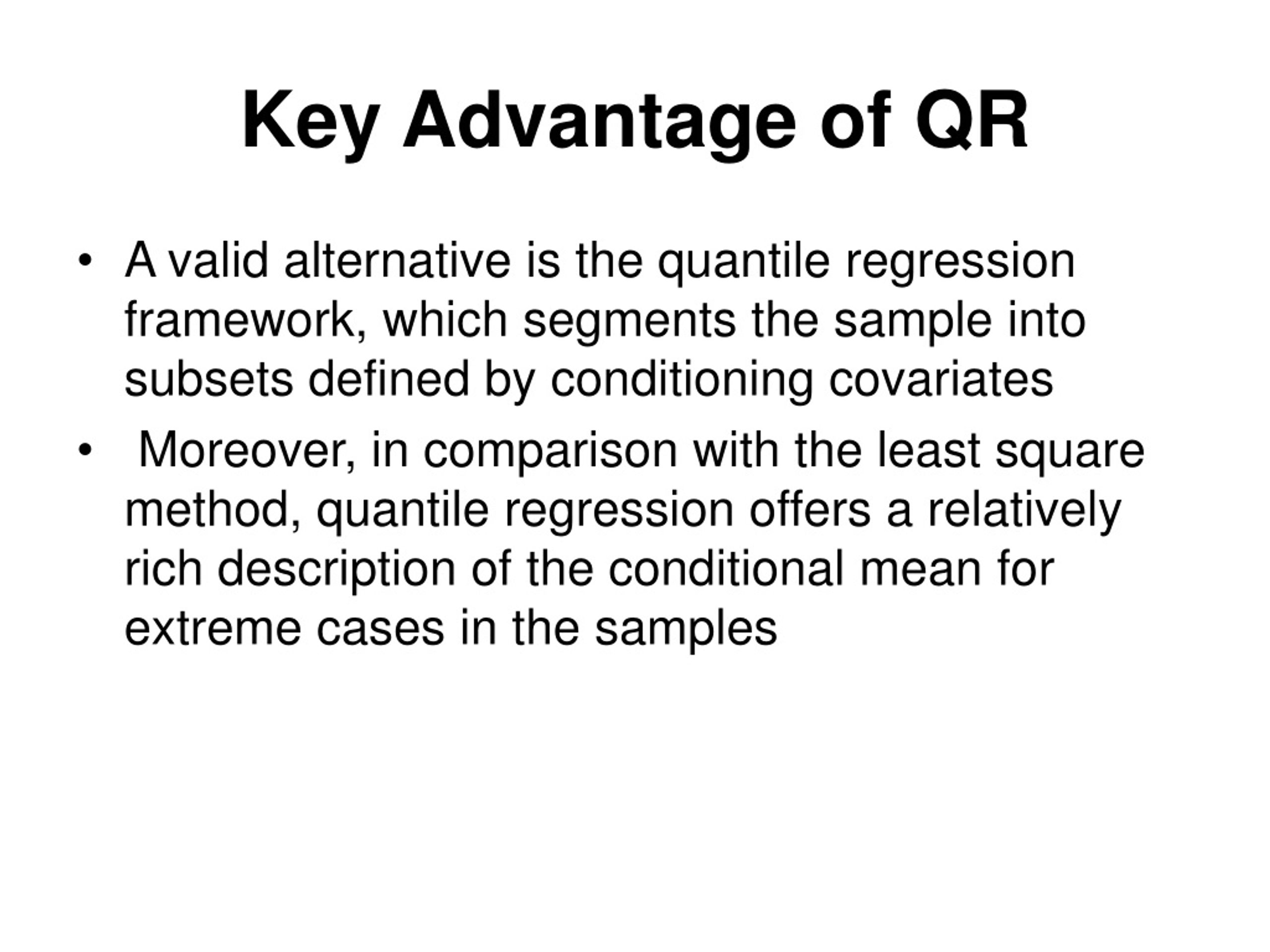 Key Advantage of QR

• A valid alternative is the quantile regression framework, which segments the sample into subsets defined by conditioning covariates

• Moreover, in comparison with the least square method, quantile regression offers a relatively rich description of the conditional mean for extreme cases in the samples